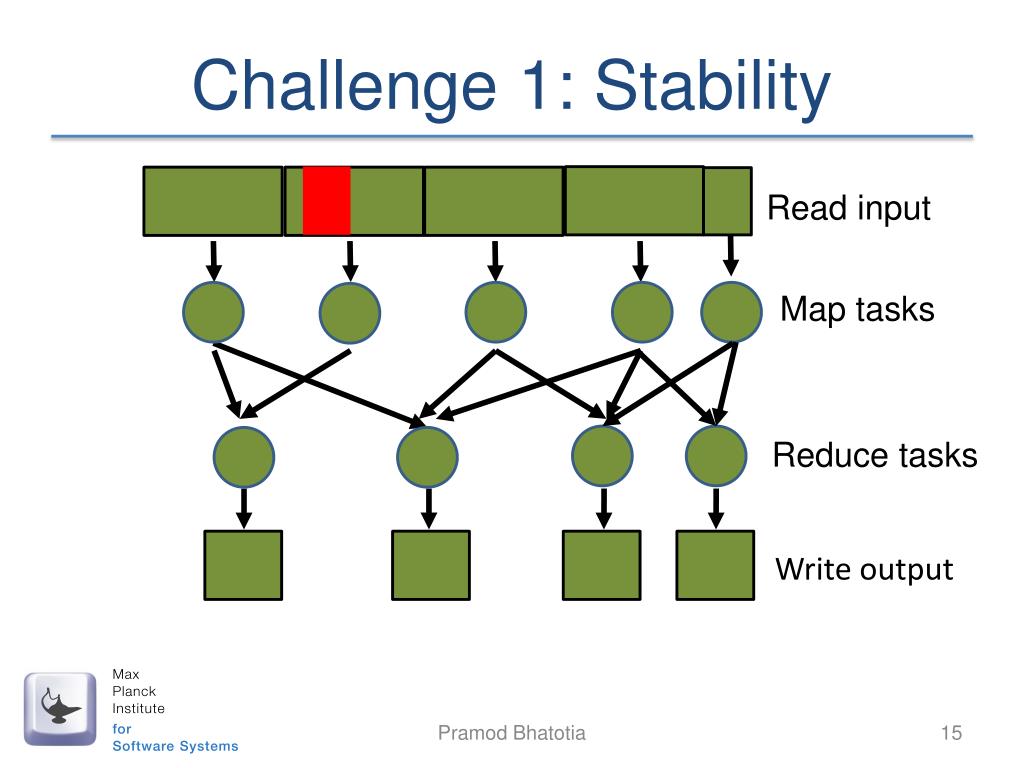 Challenge 1: Stability

Read input

Map tasks

Reduce tasks

Write output

Max Planck Institute for Software Systems

Pramod Bhatotia

15